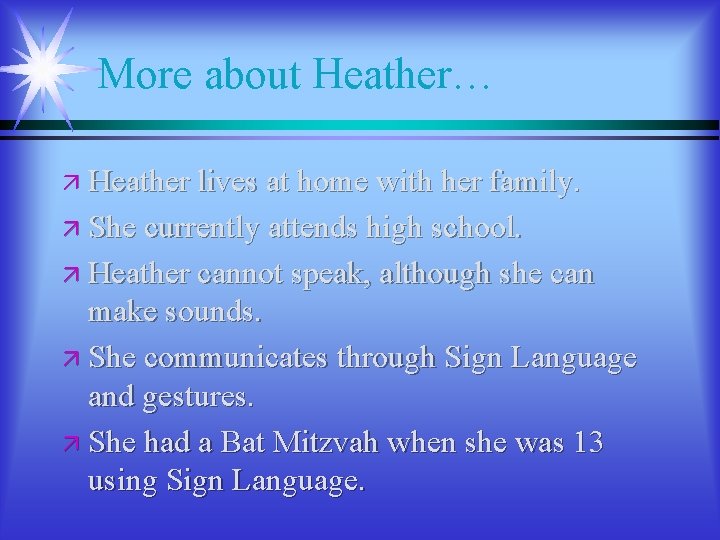 More about Heather…

Heather lives at home with her family.

She currently attends high school.

Heather cannot speak, although she can make sounds.

She communicates through Sign Language and gestures.

She had a Bat Mitzvah when she was 13 using Sign Language.